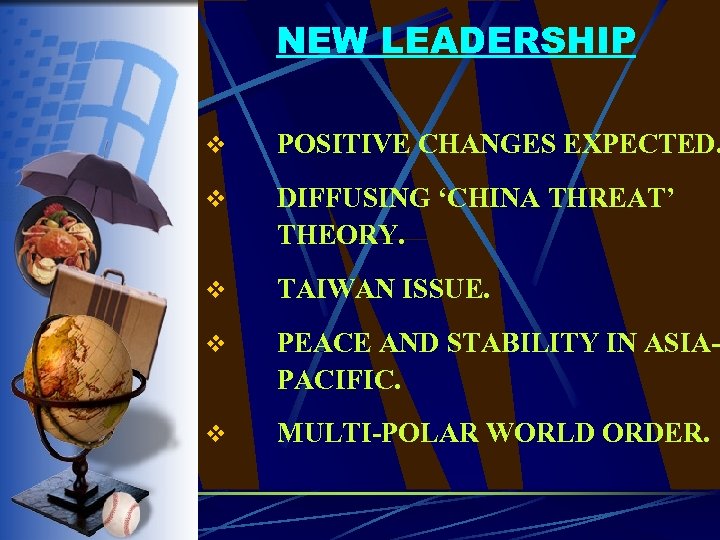 NEW LEADERSHIP

❖ POSITIVE CHANGES EXPECTED.

❖ DIFFUSING ‘CHINA THREAT’ THEORY.

❖ TAIWAN ISSUE.

❖ PEACE AND STABILITY IN ASIA-PACIFIC.

❖ MULTI-POLAR WORLD ORDER.